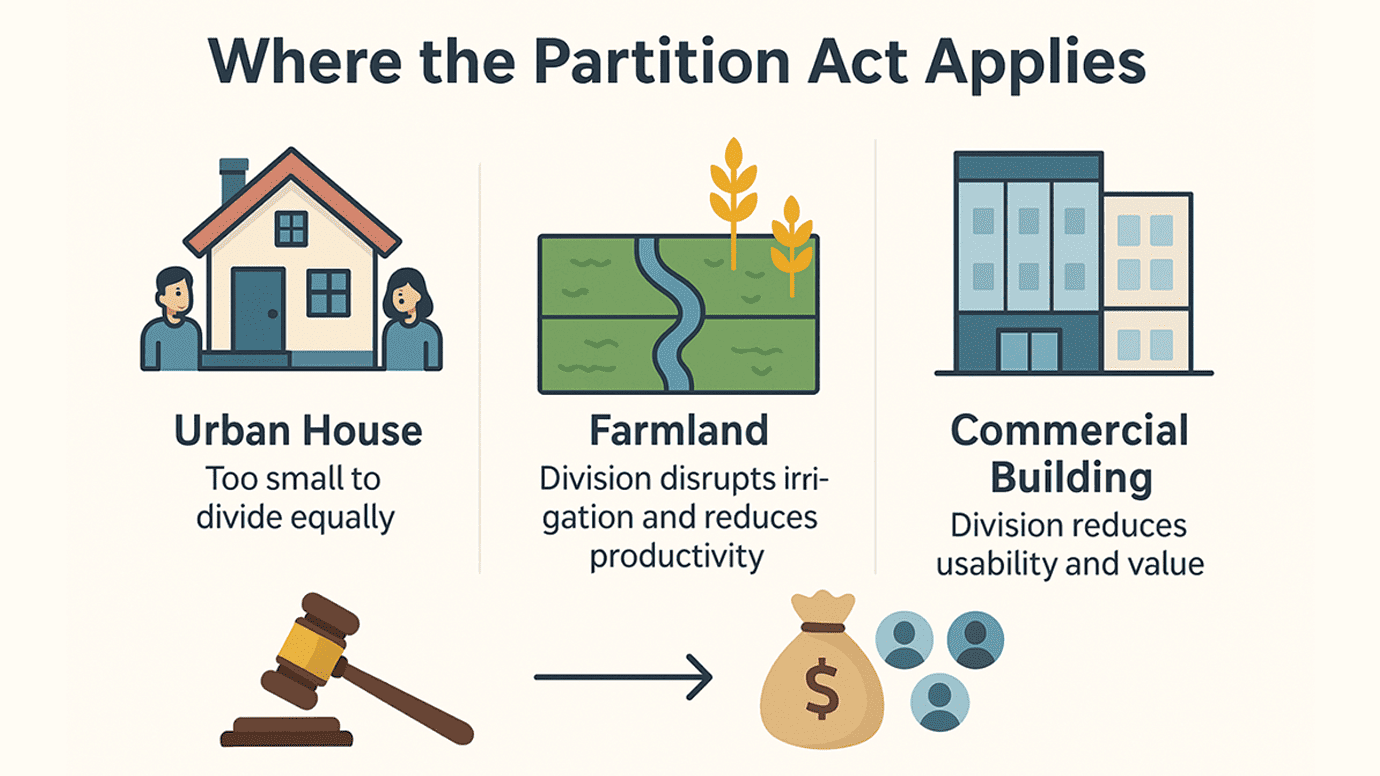 Where the Partition Act Applies

Urban House
Too small to divide equally

Farmland
Division disrupts irrigation and reduces productivity

Commercial Building
Division reduces usability and value

$